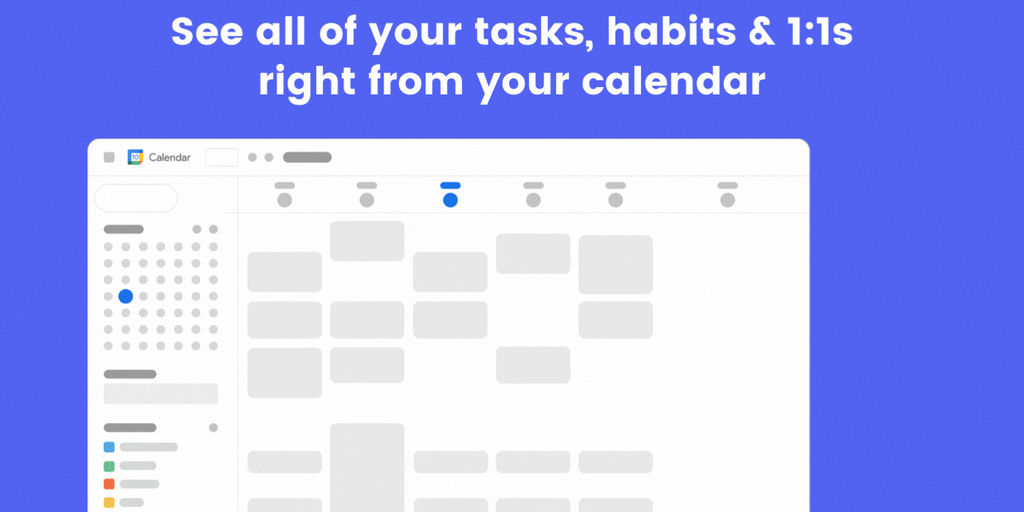 See all of your tasks, habits & 1:1s right from your calendar

10 Calendar